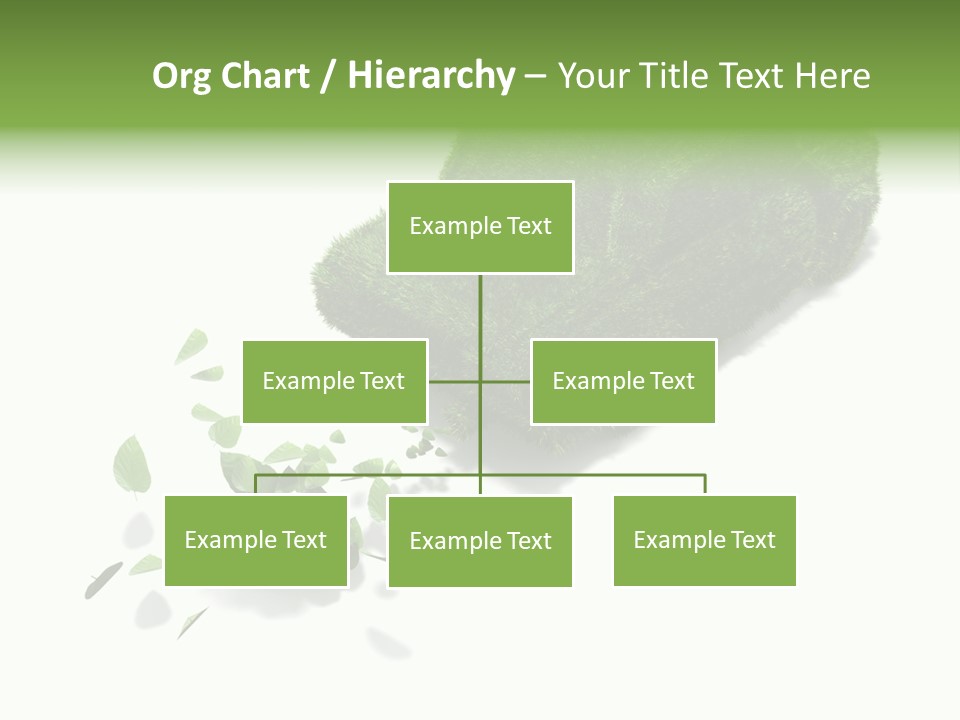 Org Chart / Hierarchy – Your Title Text Here

Example Text

Example Text

Example Text

Example Text

Example Text

Example Text